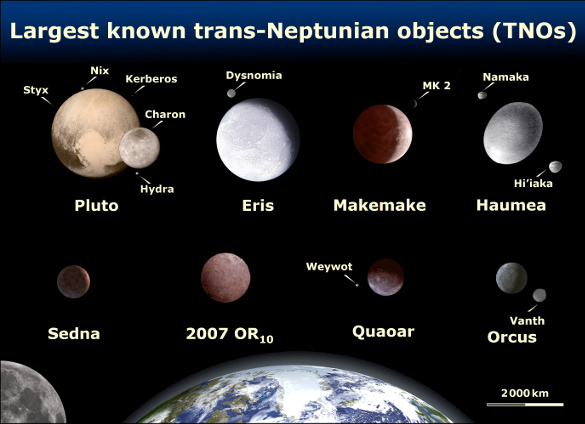 Largest known trans-Neptunian objects (TNOs)

Styx
Nix
Kerberos
Charon
Hydra
Pluto

Dysnomia
Eris

MK 2
Makemake

Namaka
Hi'iaka
Haumea

Sedna

2007 OR$_{10}$

Weywot
Quaoar

Vanth
Orcus

2 000 km